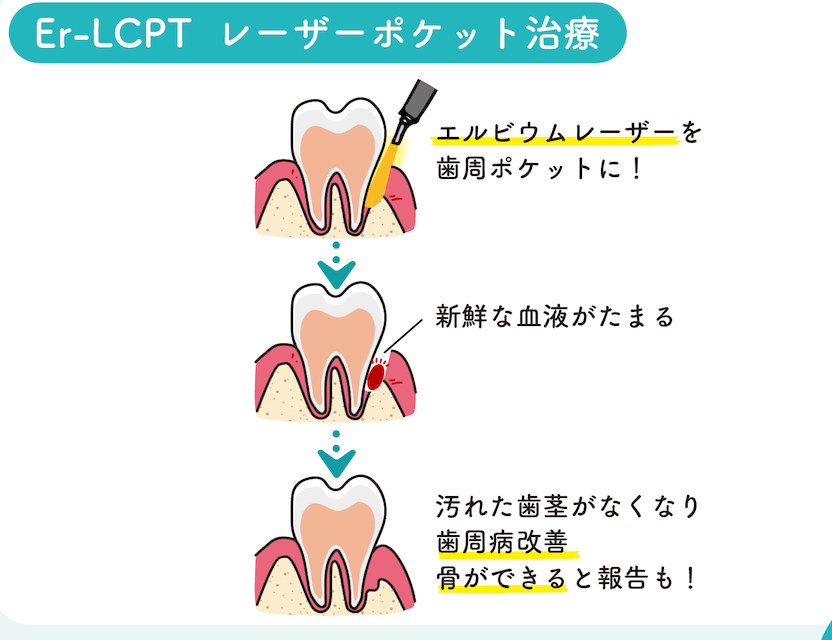 Er-LCPT レーザーポケット治療

エルビウムレーザーを
歯周ポケットに！

新鮮な血液がたまる

汚れた歯茎がなくなり
歯周病改善
骨ができると報告も！